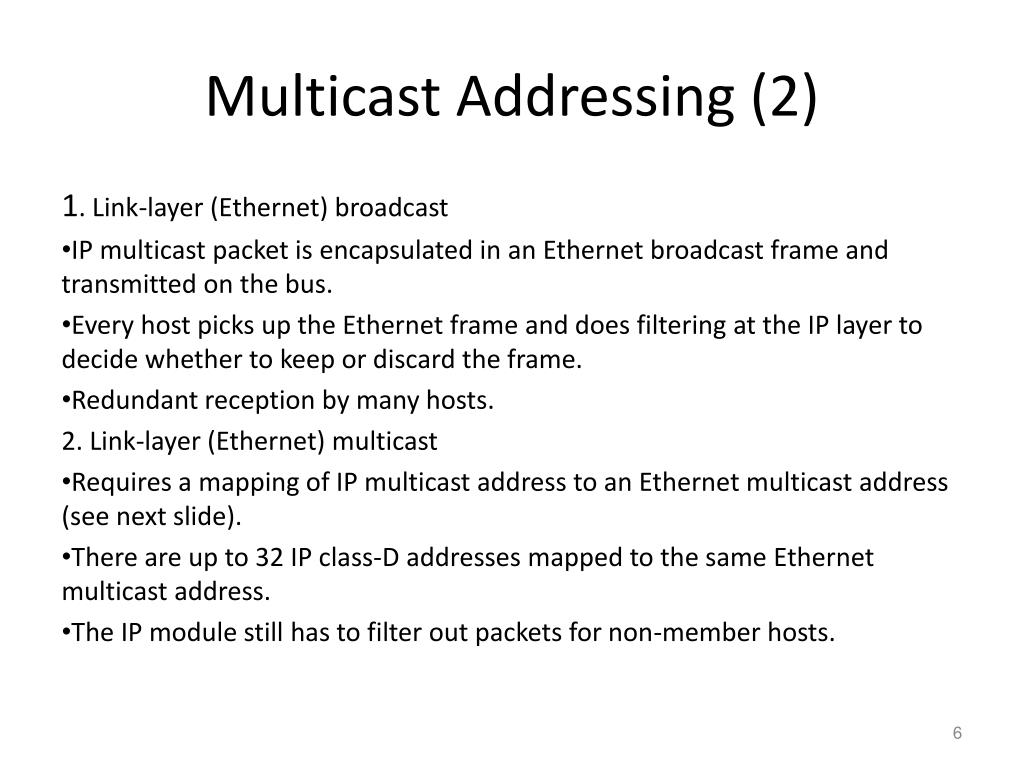 Multicast Addressing (2)

1. Link-layer (Ethernet) broadcast

•IP multicast packet is encapsulated in an Ethernet broadcast frame and transmitted on the bus.

•Every host picks up the Ethernet frame and does filtering at the IP layer to decide whether to keep or discard the frame.

•Redundant reception by many hosts.

2. Link-layer (Ethernet) multicast

•Requires a mapping of IP multicast address to an Ethernet multicast address (see next slide).

•There are up to 32 IP class-D addresses mapped to the same Ethernet multicast address.

•The IP module still has to filter out packets for non-member hosts.

6